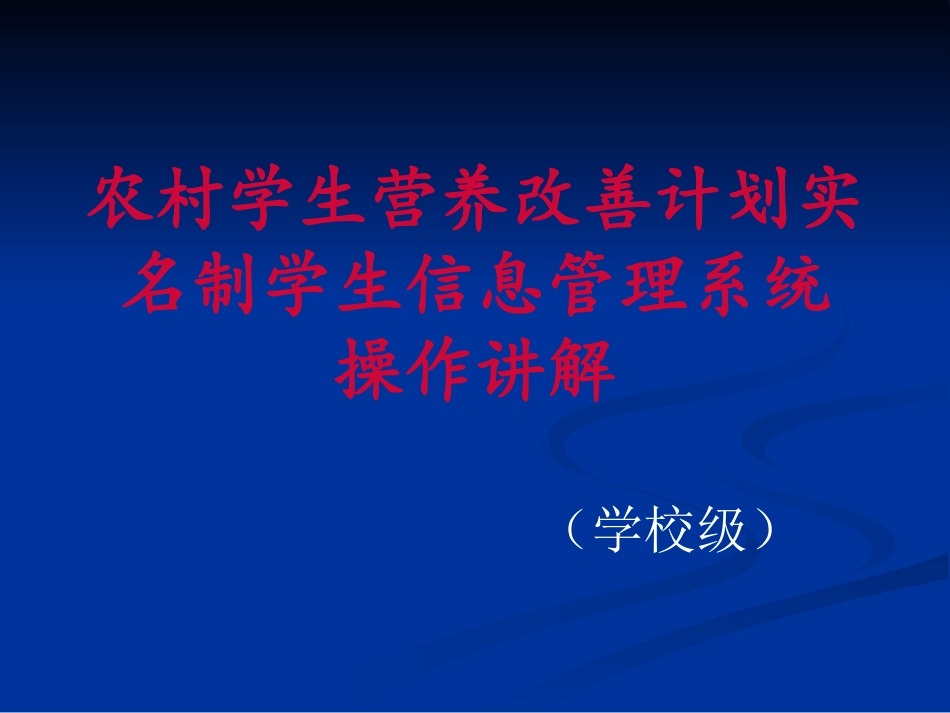 农村学生营养改善计划实名制学生信息管理系统操作讲解

（学校级）